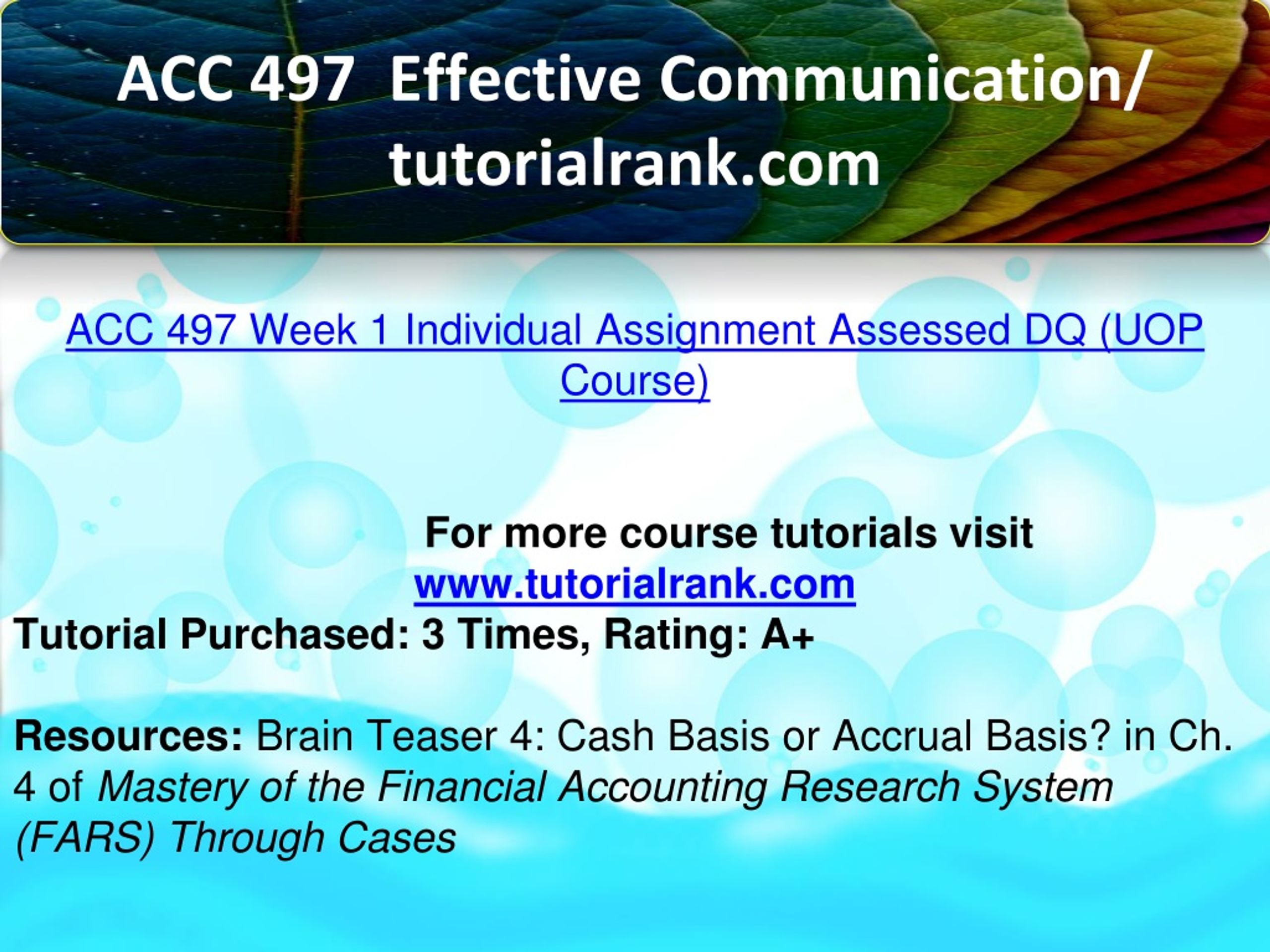 ACC 497 Effective Communication/ tutorialrank.com

ACC 497 Week 1 Individual Assignment Assessed DQ (UOP Course)

For more course tutorials visit
www.tutorialrank.com
Tutorial Purchased: 3 Times, Rating: A+

Resources: Brain Teaser 4: Cash Basis or Accrual Basis? in Ch. 4 of Mastery of the Financial Accounting Research System (FARS) Through Cases